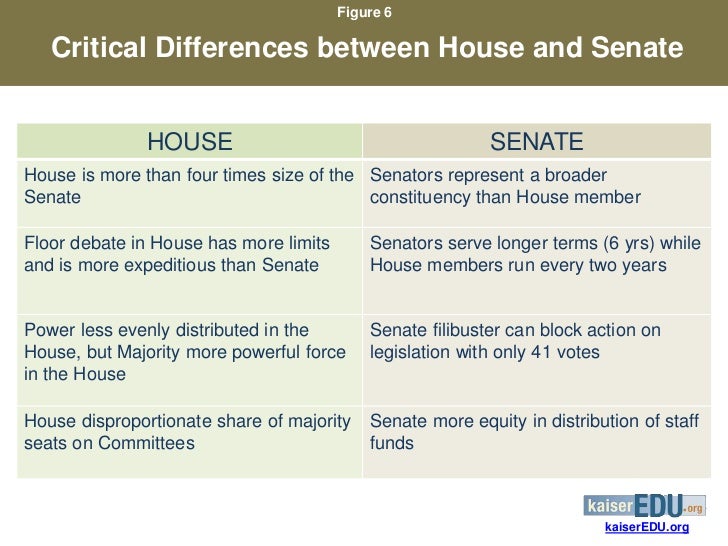 Figure 6

Critical Differences between House and Senate

| HOUSE | SENATE |
|---|---|
| House is more than four times size of the Senate | Senators represent a broader constituency than House member |
| Floor debate in House has more limits and is more expeditious than Senate | Senators serve longer terms (6 yrs) while House members run every two years |
| Power less evenly distributed in the House, but Majority more powerful force in the House | Senate filibuster can block action on legislation with only 41 votes |
| House disproportionate share of majority seats on Committees | Senate more equity in distribution of staff funds |

kaiserEDU.org

kaiserEDU.org